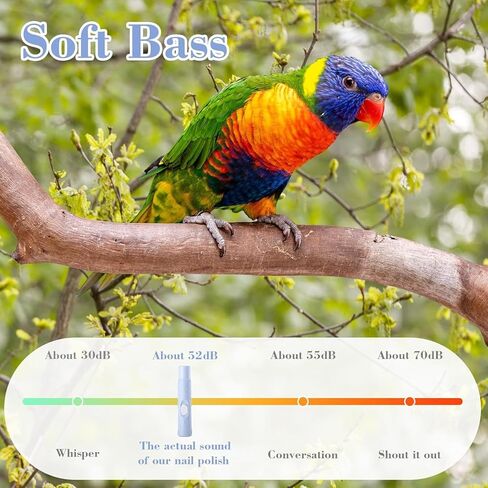 Soft Bass

About 30dB

About 52dB

About 55dB

About 70dB

Whisper

The actual sound of our nail polish

Conversation

Shout it out